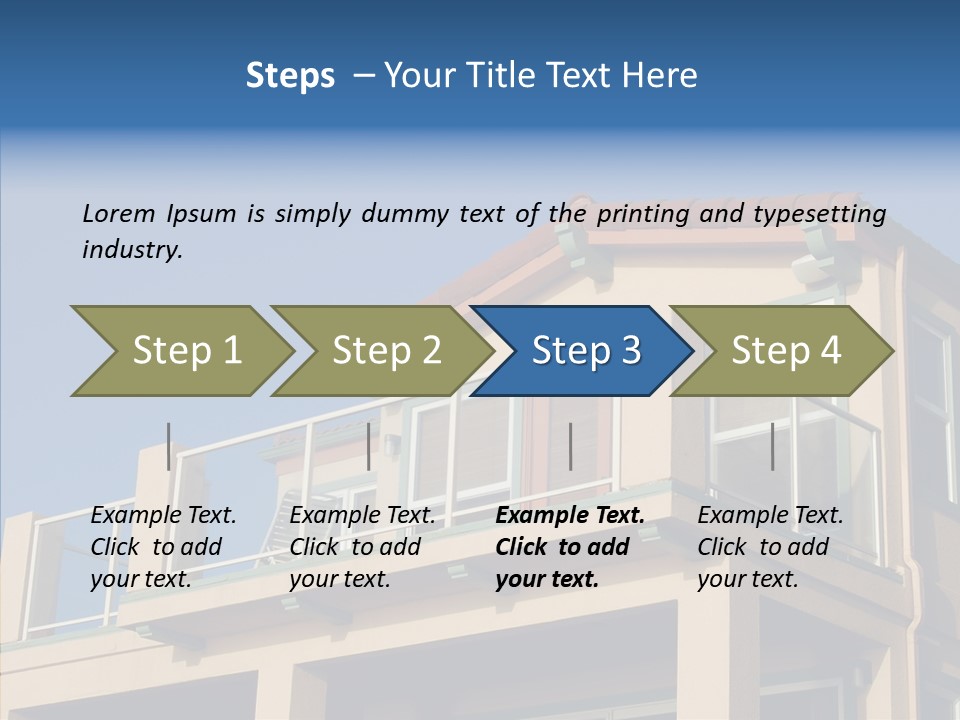 Steps – Your Title Text Here

Lorem Ipsum is simply dummy text of the printing and typesetting industry.

Step 1

Step 2

Step 3

Step 4

Example Text. Click to add your text.

Example Text. Click to add your text.

Example Text. Click to add your text.

Example Text. Click to add your text.